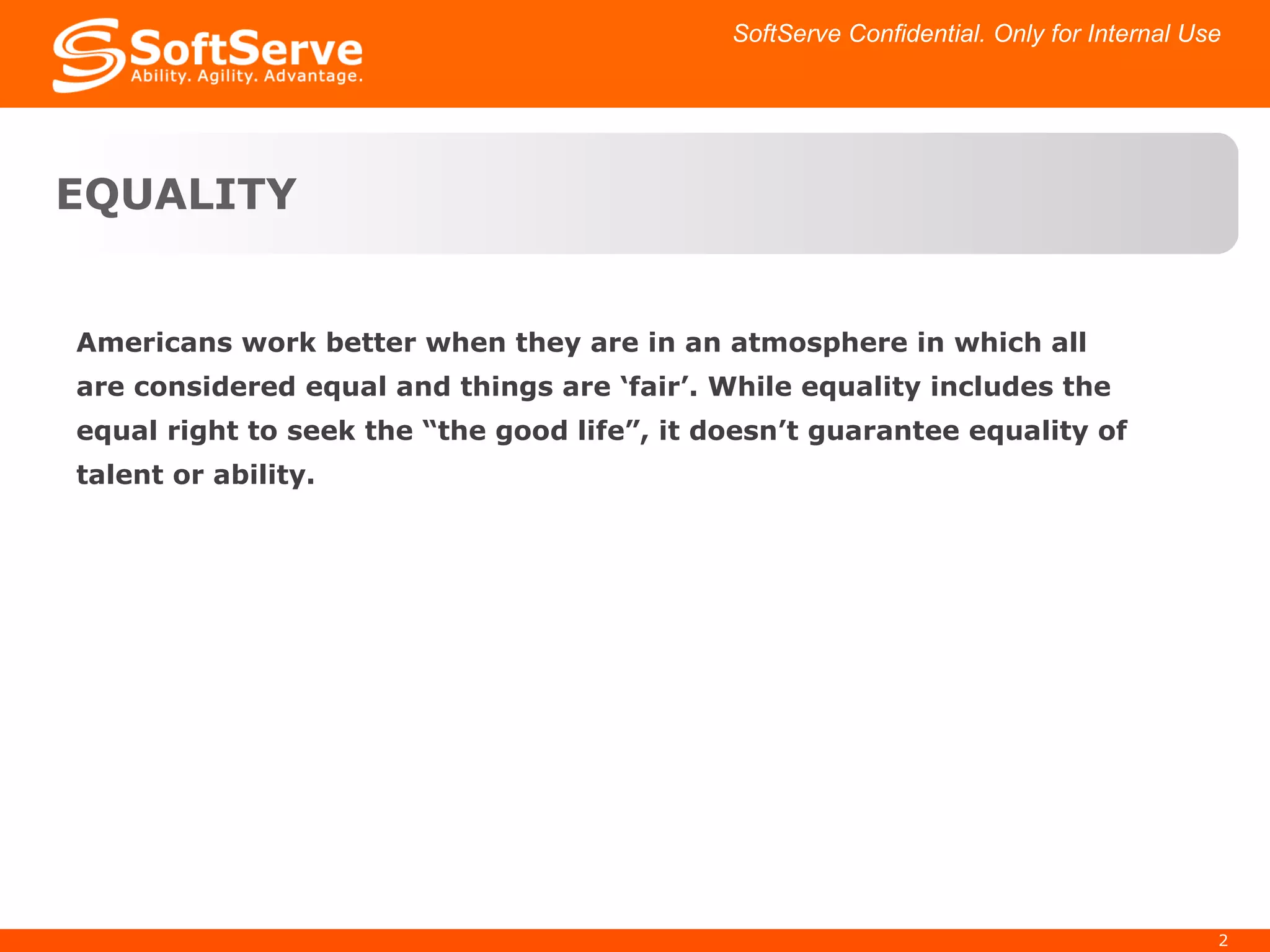 SoftServe
Ability. Agility. Advantage.

SoftServe Confidential. Only for Internal Use

EQUALITY

Americans work better when they are in an atmosphere in which all are considered equal and things are ‘fair’. While equality includes the equal right to seek the “the good life”, it doesn’t guarantee equality of talent or ability.

2